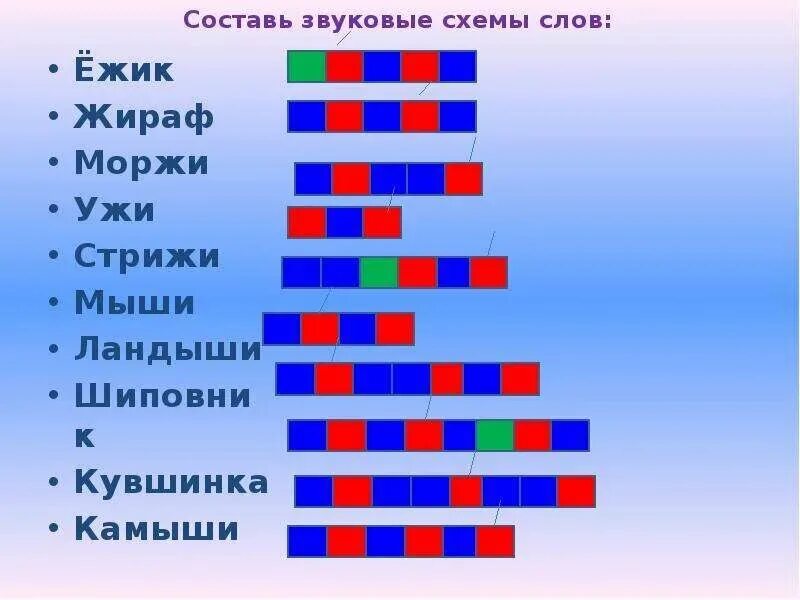 Составь звуковые схемы слов:

• Ёжик
• Жираф
• Моржи
• Ужи
• Стрижи
• Мыши
• Ландыши
• Шиповник
• Кувшинка
• Камыши